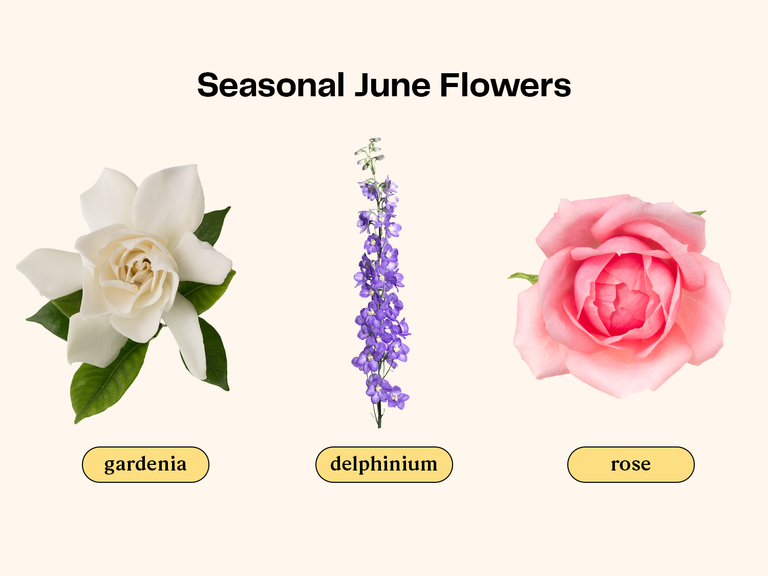 Seasonal June Flowers

gardenia

delphinium

rose